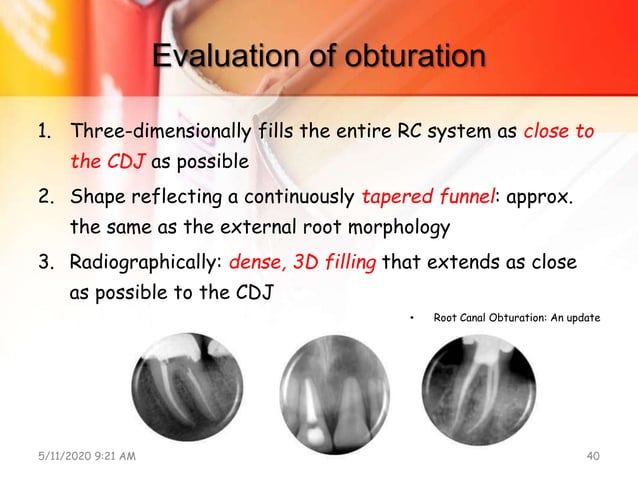 Evaluation of obturation

1. Three-dimensionally fills the entire RC system as close to the CDJ as possible
2. Shape reflecting a continuously tapered funnel: approx. the same as the external root morphology
3. Radiographically: dense, 3D filling that extends as close as possible to the CDJ

• Root Canal Obturation: An update

5/11/2020 9:21 AM

40